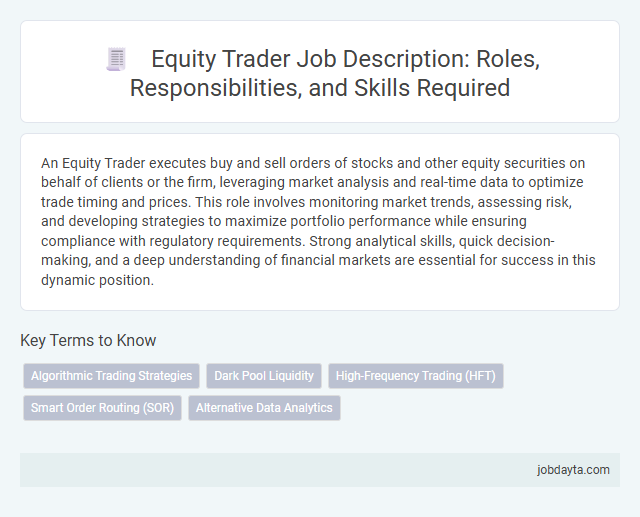 Equity Trader Job Description: Roles, Responsibilities, and Skills Required

An Equity Trader executes buy and sell orders of stocks and other equity securities on behalf of clients or the firm, leveraging market analysis and real-time data to optimize trade timing and prices. This role involves monitoring market trends, assessing risk, and developing strategies to maximize portfolio performance while ensuring compliance with regulatory requirements. Strong analytical skills, quick decision-making, and a deep understanding of financial markets are essential for success in this dynamic position.

Key Terms to Know

Algorithmic Trading Strategies
Dark Pool Liquidity
High-Frequency Trading (HFT)
Smart Order Routing (SOR)
Alternative Data Analytics

jobdayta.com